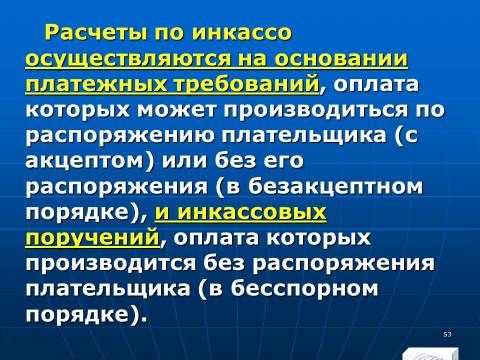 Расчеты по инкассо осуществляются на основании платежных требований, оплата которых может производиться по распоряжению плательщика (с акцептом) или без его распоряжения (в безакцептном порядке), и инкассовых поручений, оплата которых производится без распоряжения плательщика (в бесспорном порядке).

53